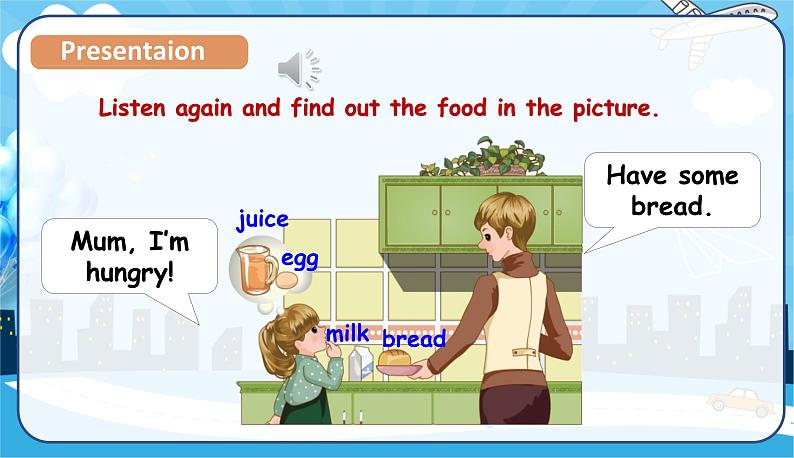 Presentaion

Listen again and find out the food in the picture.

Mum, I'm hungry!

juice

egg

milk

bread

Have some bread.